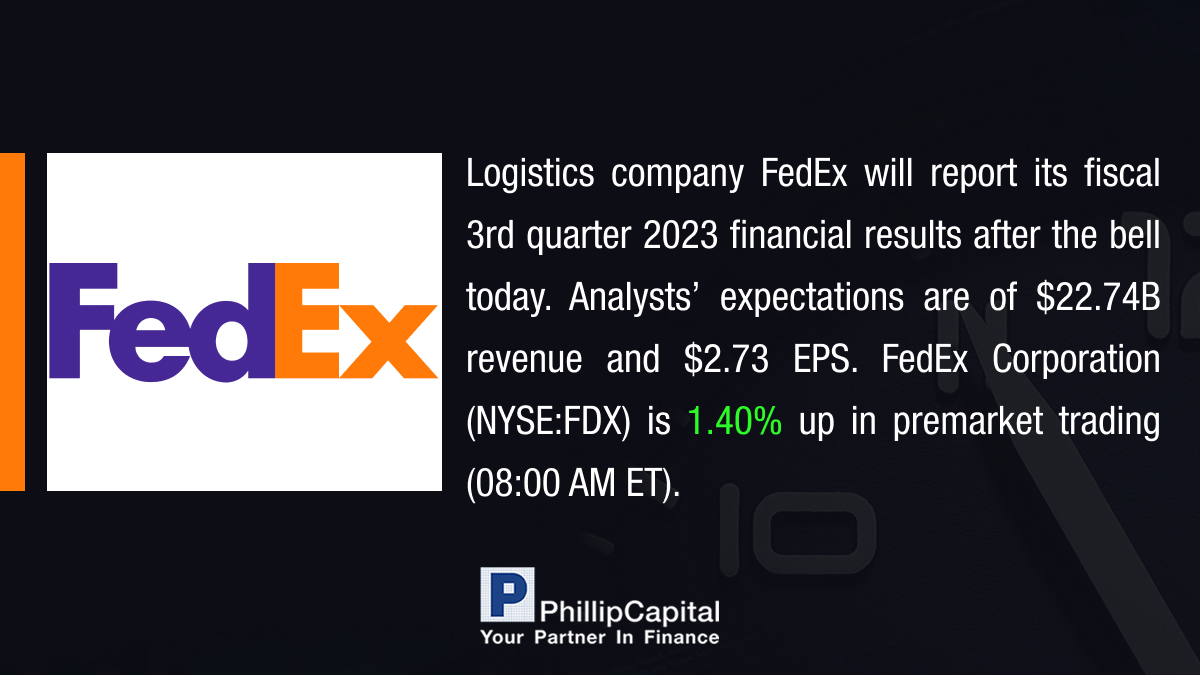 FedEx

Logistics company FedEx will report its fiscal 3rd quarter 2023 financial results after the bell today. Analysts' expectations are of \$22.74B revenue and \$2.73 EPS. FedEx Corporation (NYSE:FDX) is 1.40% up in premarket trading (08:00 AM ET).

P PhillipCapital
Your Partner In Finance